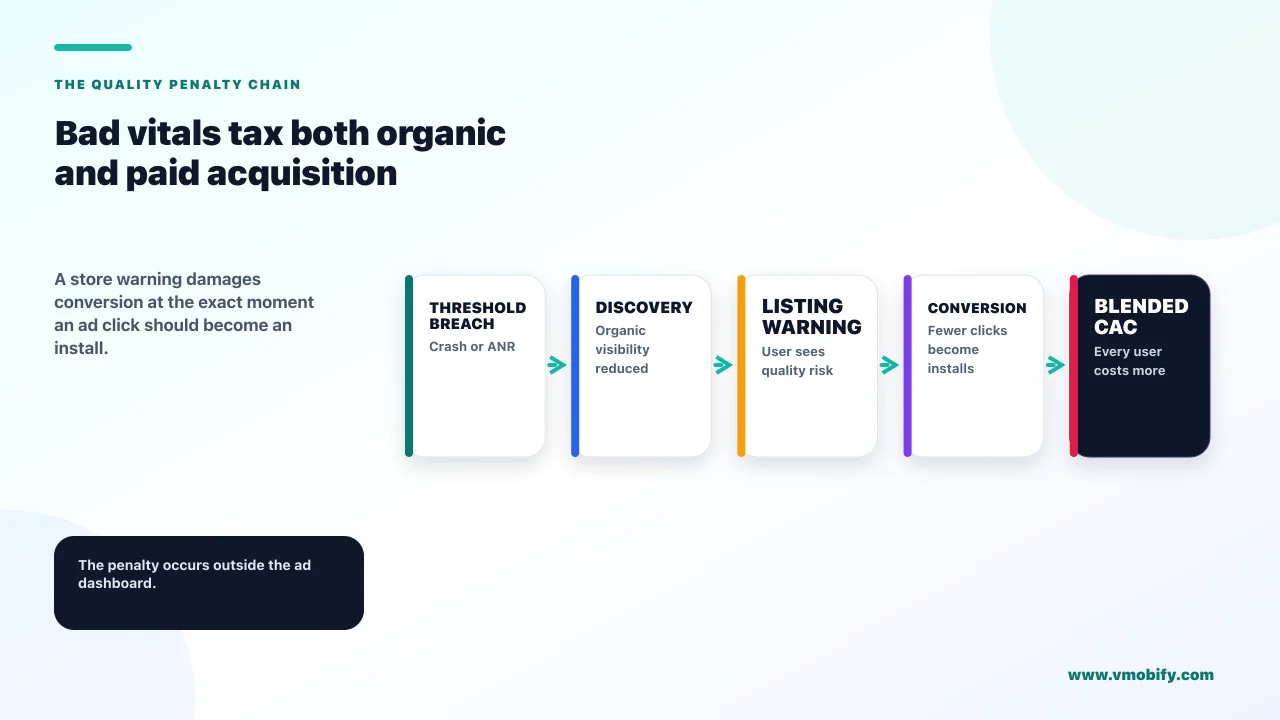 THE QUALITY PENALTY CHAIN

Bad vitals tax both organic and paid acquisition

A store warning damages conversion at the exact moment an ad click should become an install.

THRESHOLD BREACH
Crash or ANR

DISCOVERY
Organic visibility reduced

LISTING WARNING
User sees quality risk

CONVERSION
Fewer clicks become installs

BLENDED CAC
Every user costs more

The penalty occurs outside the ad dashboard.

www.vmobify.com